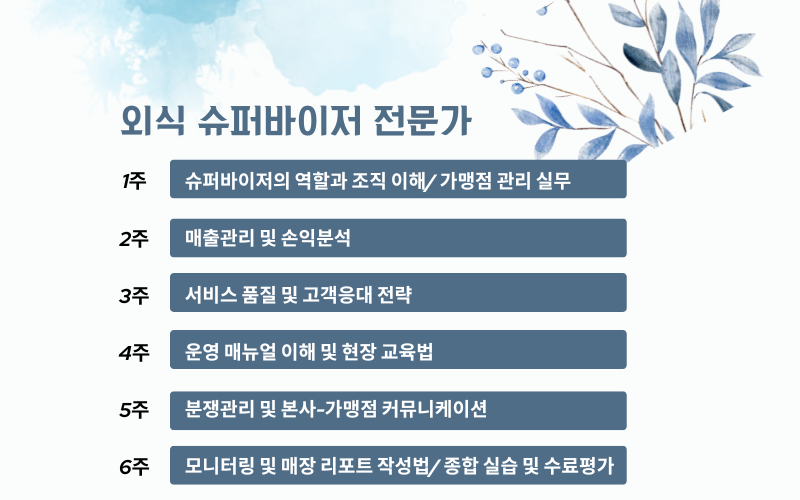 외식 슈퍼바이저 전문가

1주 슈퍼바이저의 역할과 조직 이해/ 가맹점 관리 실무

2주 매출관리 및 손익분석

3주 서비스 품질 및 고객응대 전략

4주 운영 매뉴얼 이해 및 현장 교육법

5주 분쟁관리 및 본사-가맹점 커뮤니케이션

6주 모니터링 및 매장 리포트 작성법/ 종합 실습 및 수료평가